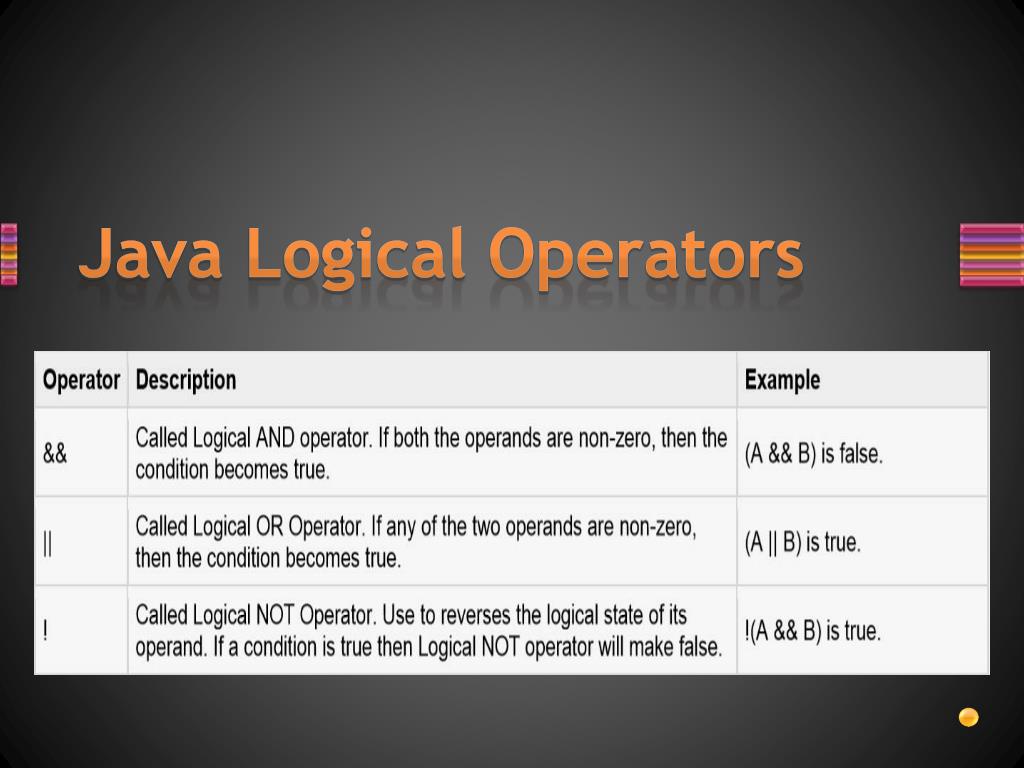 Java Logical Operators

| Operator | Description | Example |
|---|---|---|
| && | Called Logical AND operator. If both the operands are non-zero, then the condition becomes true. | (A && B) is false. |
| \|\| | Called Logical OR Operator. If any of the two operands are non-zero, then the condition becomes true. | (A \|\| B) is true. |
| ! | Called Logical NOT Operator. Use to reverses the logical state of its operand. If a condition is true then Logical NOT operator will make false. | !(A && B) is true. |